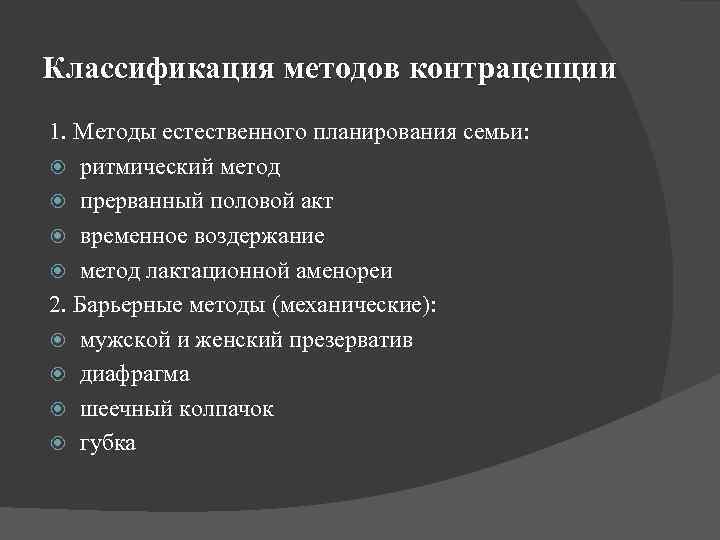 Классификация методов контрацепции

1. Методы естественного планирования семьи:
- ритмический метод
- прерванный половой акт
- временное воздержание
- метод лактационной аменореи

2. Барьерные методы (механические):
- мужской и женский презерватив
- диафрагма
- шеечный колпачок
- губка